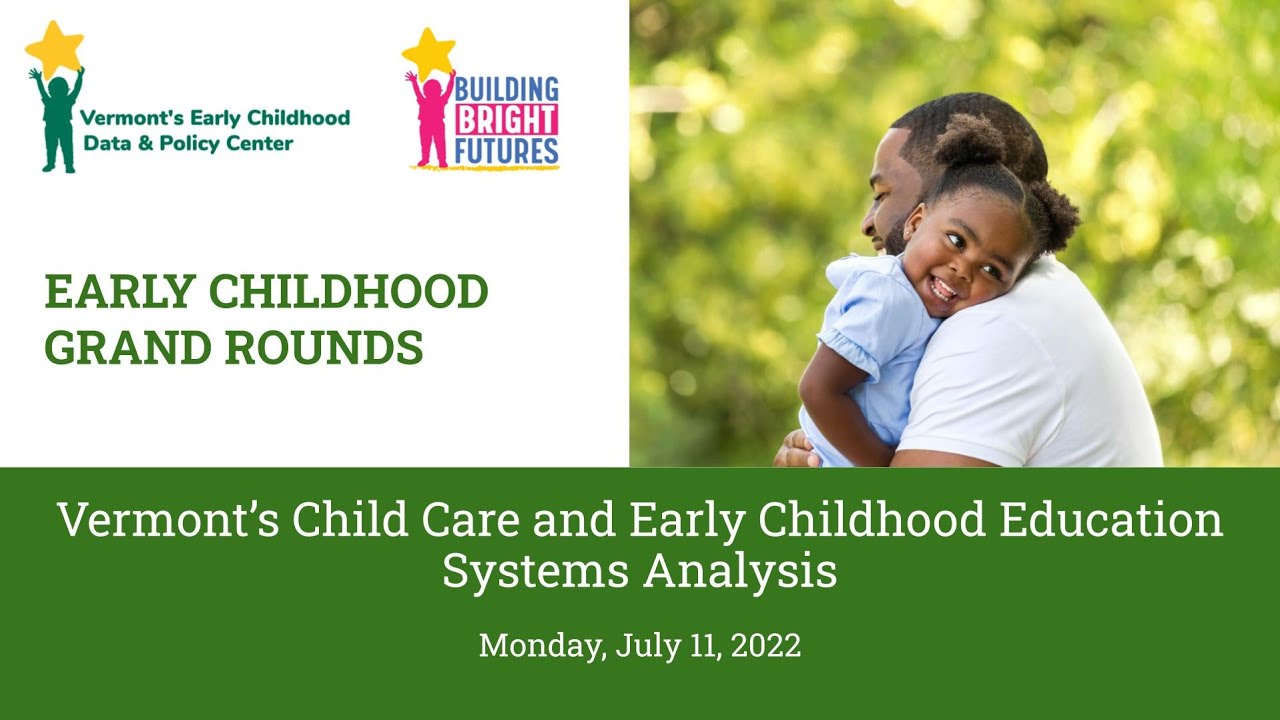 Vermont's Early Childhood Data & Policy Center

BUILDING BRIGHT FUTURES

EARLY CHILDHOOD GRAND ROUNDS

Vermont's Child Care and Early Childhood Education Systems Analysis

Monday, July 11, 2022